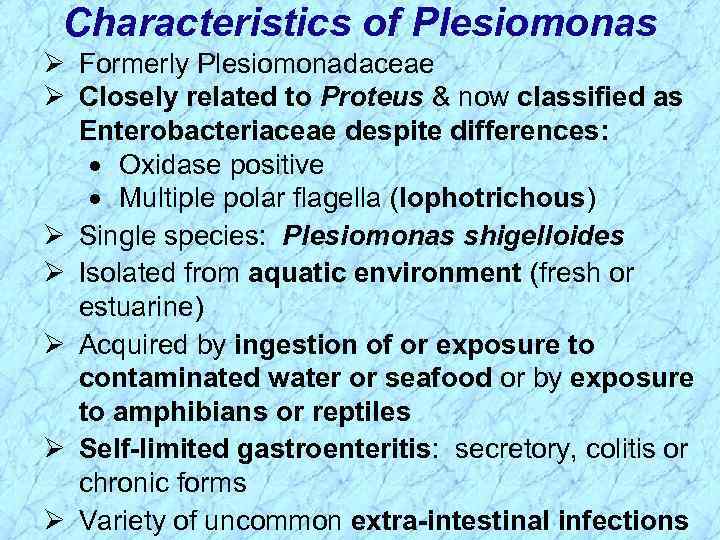 Characteristics of Plesiomonas

➢ Formerly Plesiomonadaceae
➢ Closely related to Proteus & now classified as Enterobacteriaceae despite differences:
• Oxidase positive
• Multiple polar flagella (lophotrichous)
➢ Single species: Plesiomonas shigelloides
➢ Isolated from aquatic environment (fresh or estuarine)
➢ Acquired by ingestion of or exposure to contaminated water or seafood or by exposure to amphibians or reptiles
➢ Self-limited gastroenteritis: secretory, colitis or chronic forms
➢ Variety of uncommon extra-intestinal infections